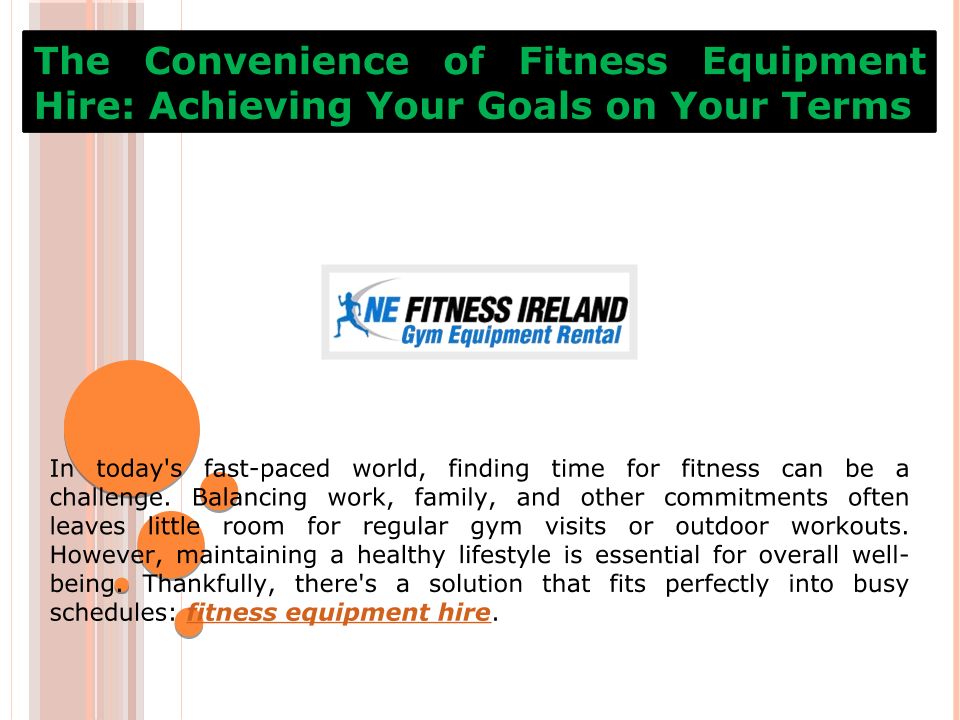 The Convenience of Fitness Equipment Hire: Achieving Your Goals on Your Terms

NE FITNESS IRELAND
Gym Equipment Rental

In today's fast-paced world, finding time for fitness can be a challenge. Balancing work, family, and other commitments often leaves little room for regular gym visits or outdoor workouts. However, maintaining a healthy lifestyle is essential for overall well-being. Thankfully, there's a solution that fits perfectly into busy schedules: fitness equipment hire.